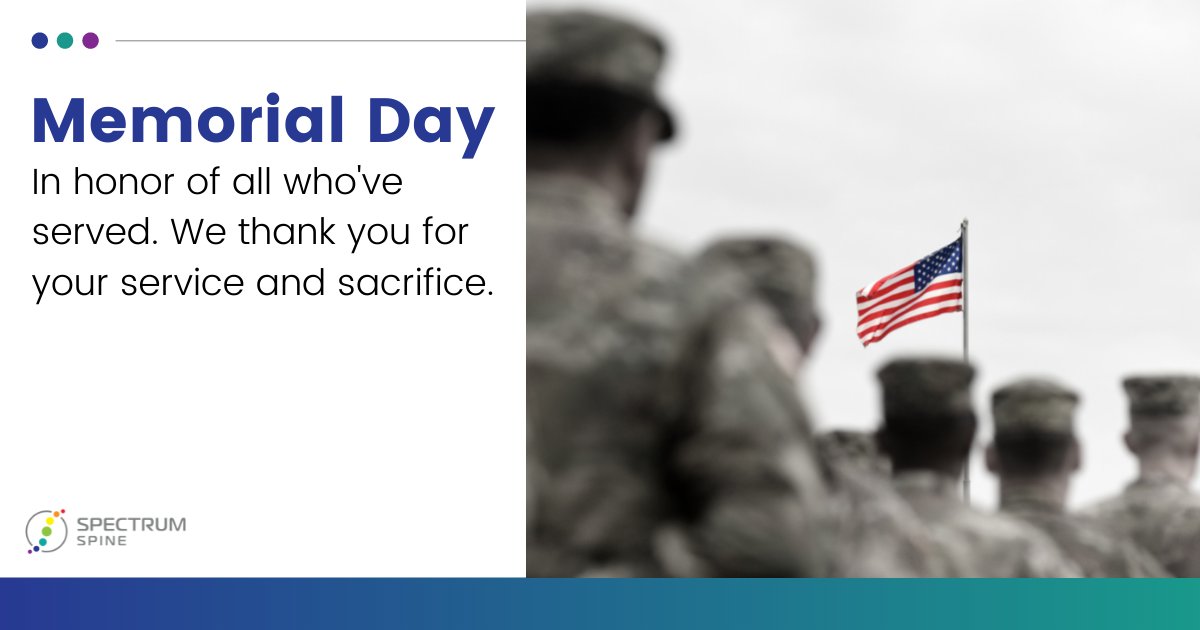 Memorial Day

In honor of all who've served. We thank you for your service and sacrifice.

SPECTRUM SPINE